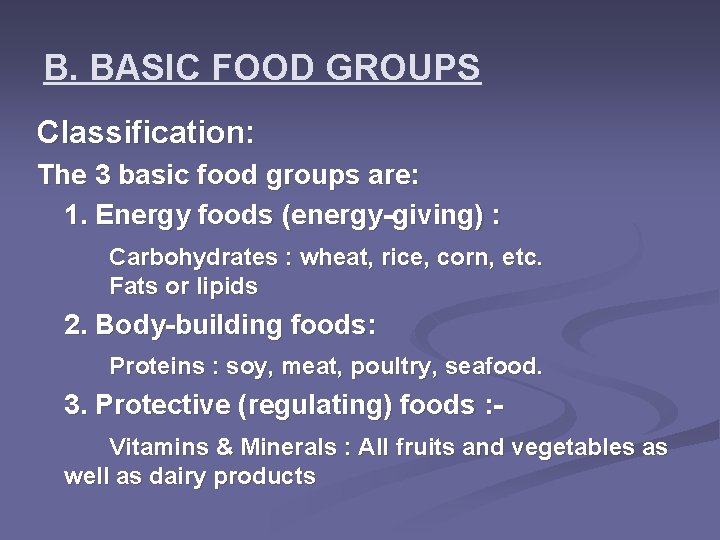 B. BASIC FOOD GROUPS

Classification:

The 3 basic food groups are:

1. Energy foods (energy-giving) :

Carbohydrates : wheat, rice, corn, etc.
Fats or lipids

2. Body-building foods:

Proteins : soy, meat, poultry, seafood.

3. Protective (regulating) foods :-

Vitamins & Minerals : All fruits and vegetables as well as dairy products